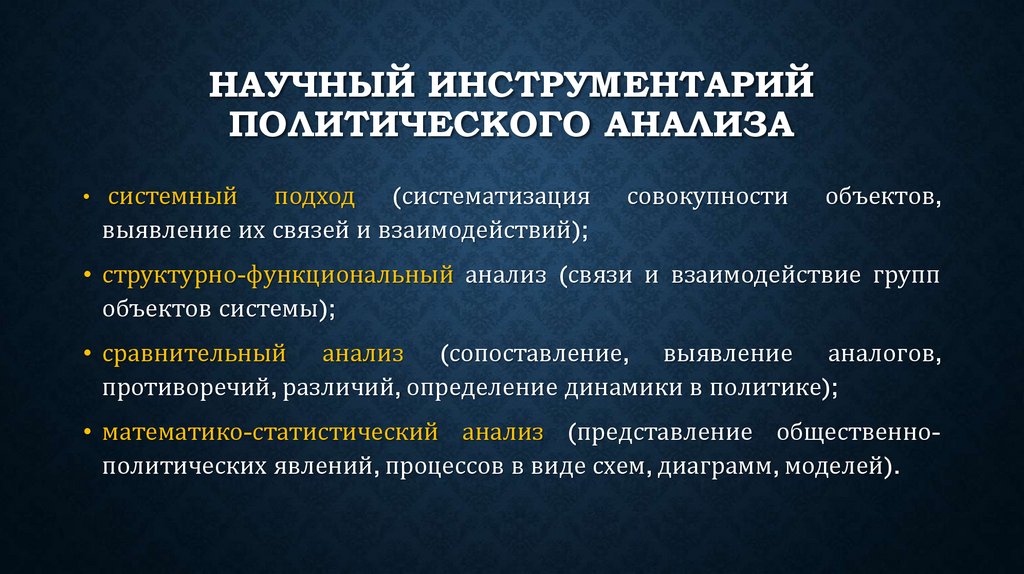 НАУЧНЫЙ ИНСТРУМЕНТАРИЙ ПОЛИТИЧЕСКОГО АНАЛИЗА

• системный подход (систематизация совокупности объектов, выявление их связей и взаимодействий);

• структурно-функциональный анализ (связи и взаимодействие групп объектов системы);

• сравнительный анализ (сопоставление, выявление аналогов, противоречий, различий, определение динамики в политике);

• математико-статистический анализ (представление общественно-политических явлений, процессов в виде схем, диаграмм, моделей).